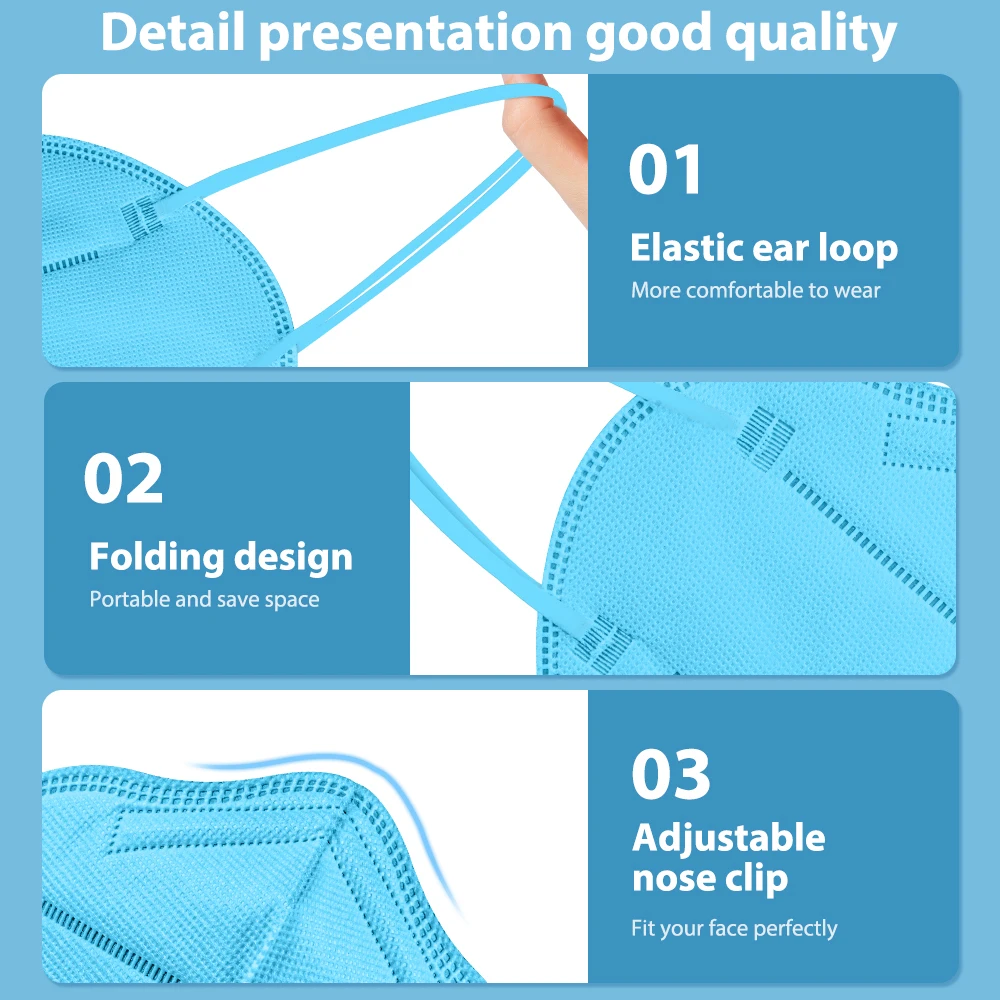 Detail presentation good quality

01

Elastic ear loop

More comfortable to wear

02

Folding design

Portable and save space

03

Adjustable nose clip

Fit your face perfectly